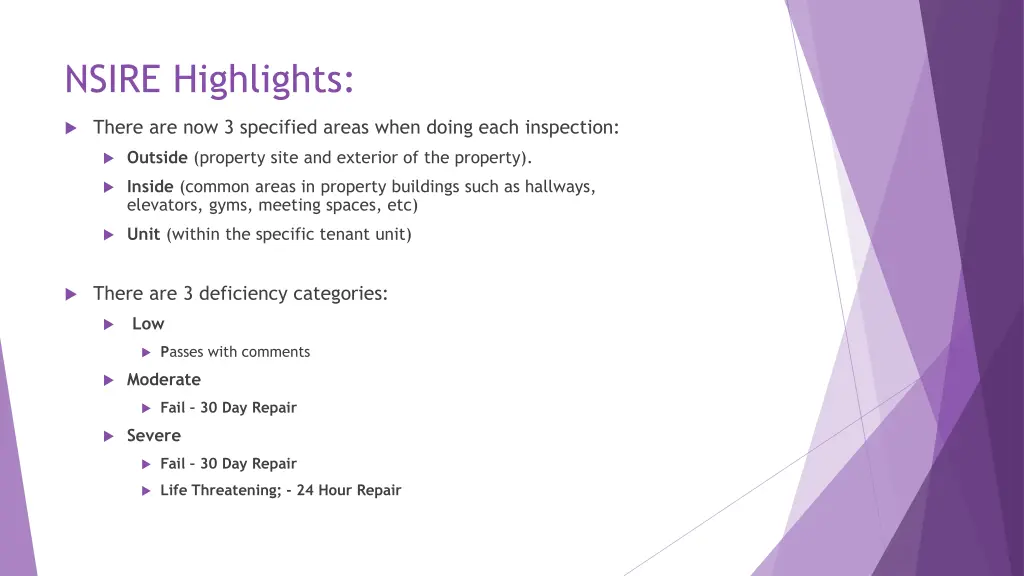 NSIRE Highlights:

There are now 3 specified areas when doing each inspection:

Outside (property site and exterior of the property).

Inside (common areas in property buildings such as hallways, elevators, gyms, meeting spaces, etc)

Unit (within the specific tenant unit)

There are 3 deficiency categories:

Low

Passes with comments

Moderate

Fail – 30 Day Repair

Severe

Fail – 30 Day Repair

Life Threatening; - 24 Hour Repair